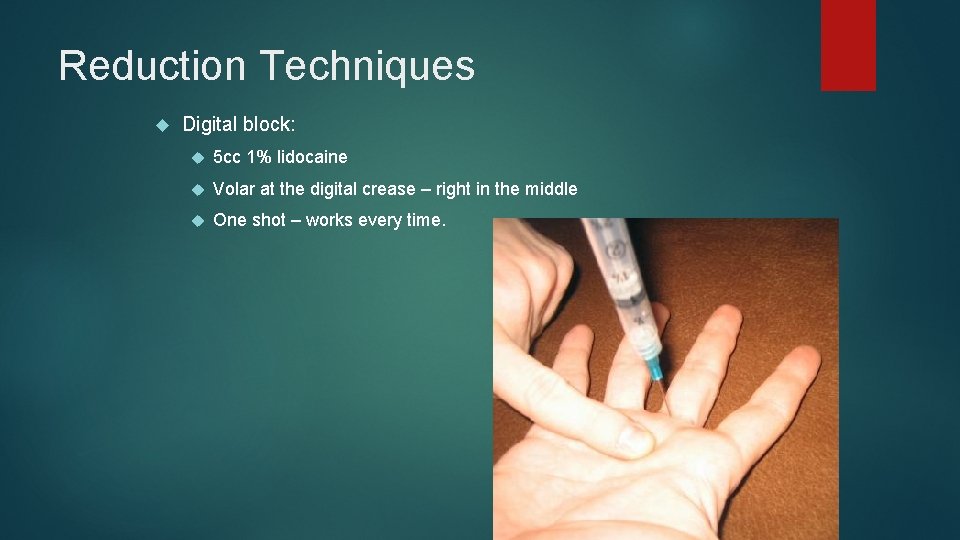 Reduction Techniques

Digital block:

5cc 1% lidocaine

Volar at the digital crease – right in the middle

One shot – works every time.